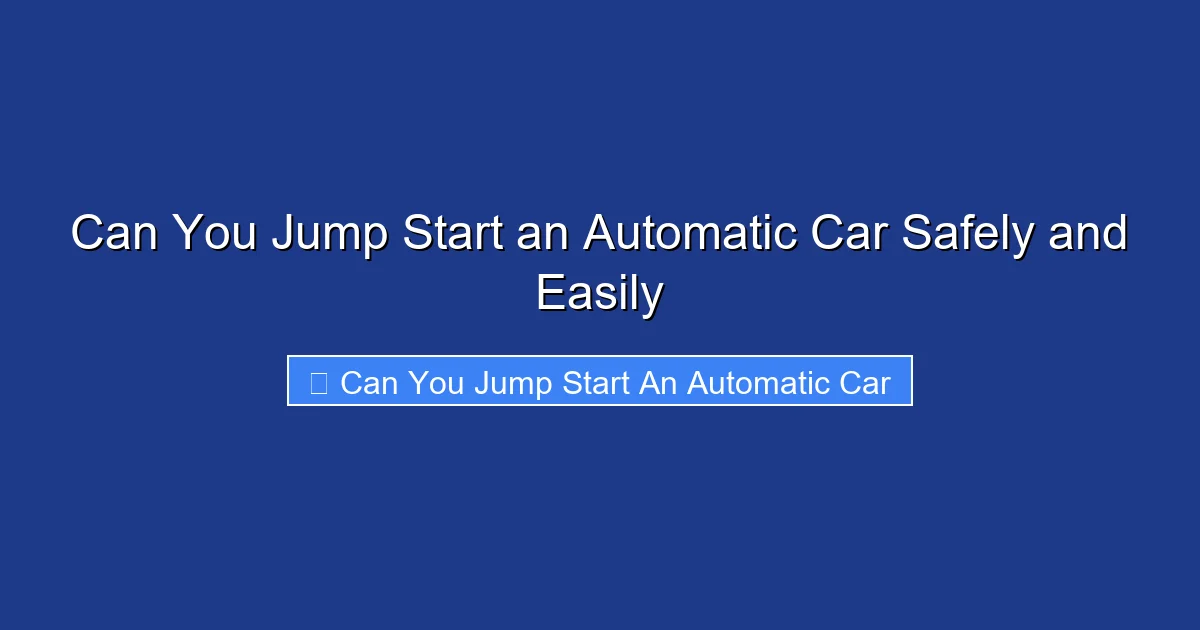 Can You Jump Start an Automatic Car Safely and Easily

Can You Jump Start An Automatic Car